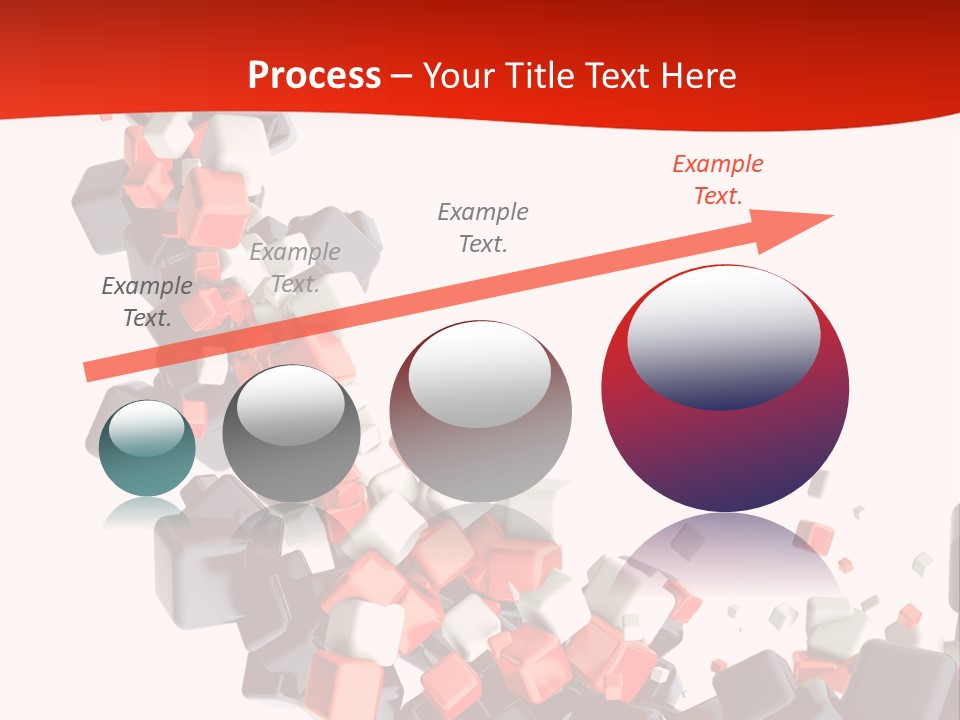 Process – Your Title Text Here

Example Text.

Example Text.

Example Text.

Example Text.